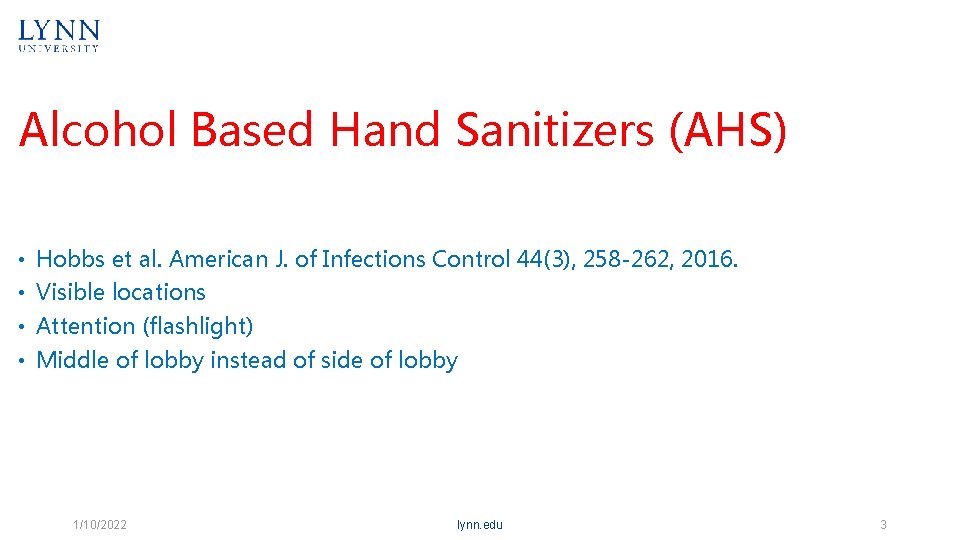 LYNN
UNIVERSITY

Alcohol Based Hand Sanitizers (AHS)

• Hobbs et al. American J. of Infections Control 44(3), 258-262, 2016.
• Visible locations
• Attention (flashlight)
• Middle of lobby instead of side of lobby

1/10/2022 lynn.edu 3